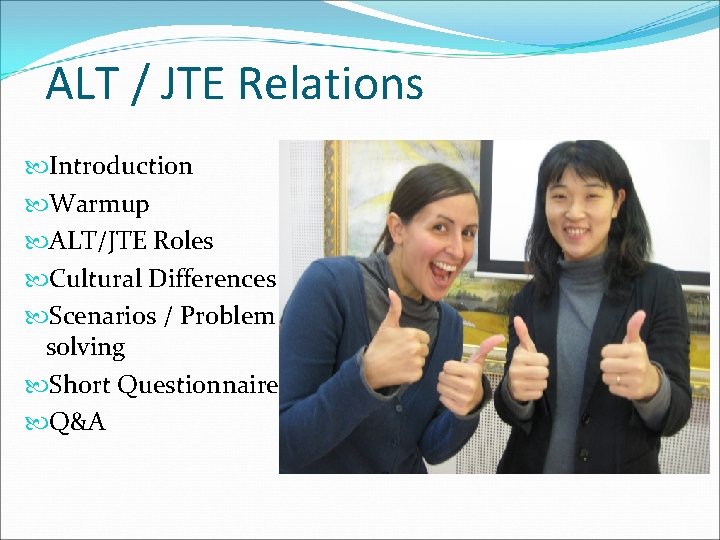 ALT / JTE Relations

Introduction
Warmup
ALT/JTE Roles
Cultural Differences
Scenarios / Problem solving
Short Questionnaire
Q&A